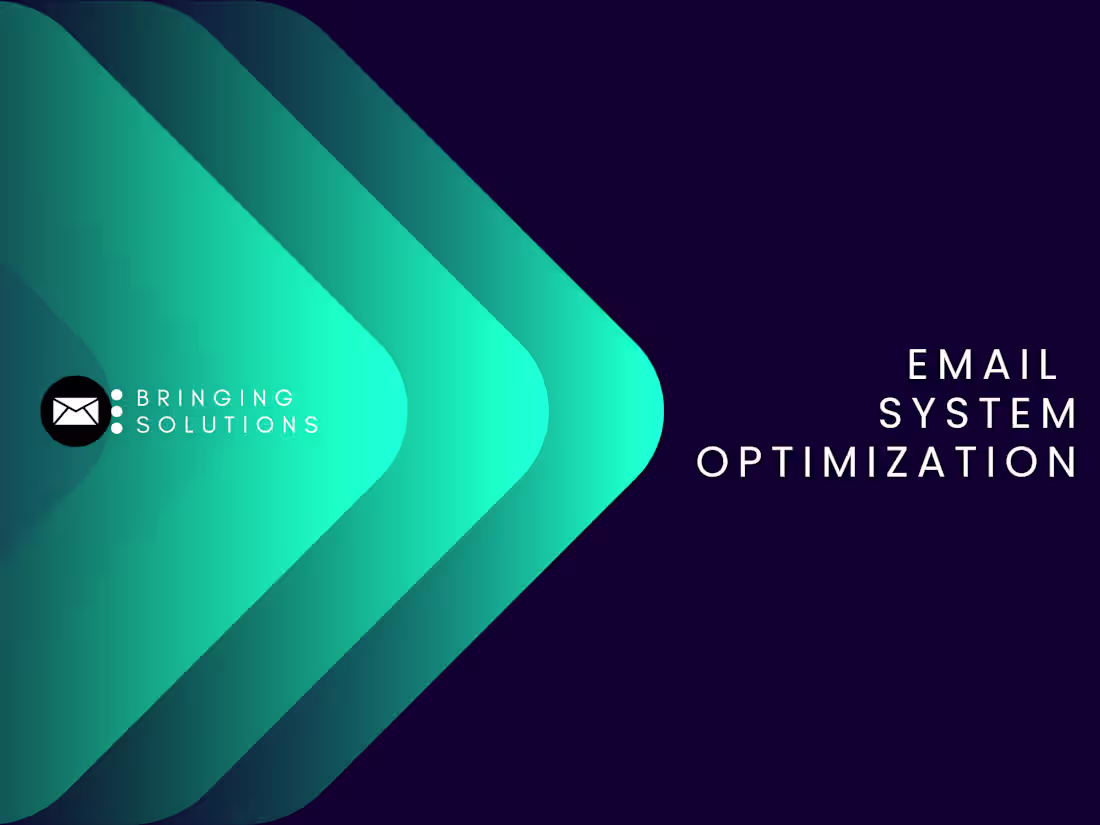 BRINGING
SOLUTIONS

EMAIL
SYSTEM
OPTIMIZATION